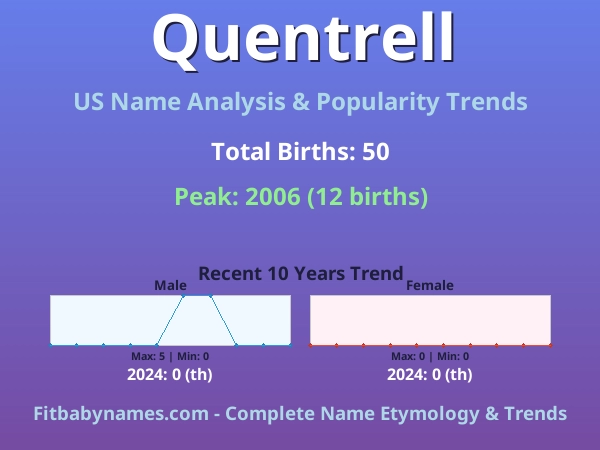 Quentrell

US Name Analysis & Popularity Trends

Total Births: 50

Peak: 2006 (12 births)

Recent 10 Years Trend

Male

Max: 5 | Min: 0

2024: 0 (th)

Female

Max: 0 | Min: 0

2024: 0 (th)

Fitbabynames.com - Complete Name Etymology & Trends